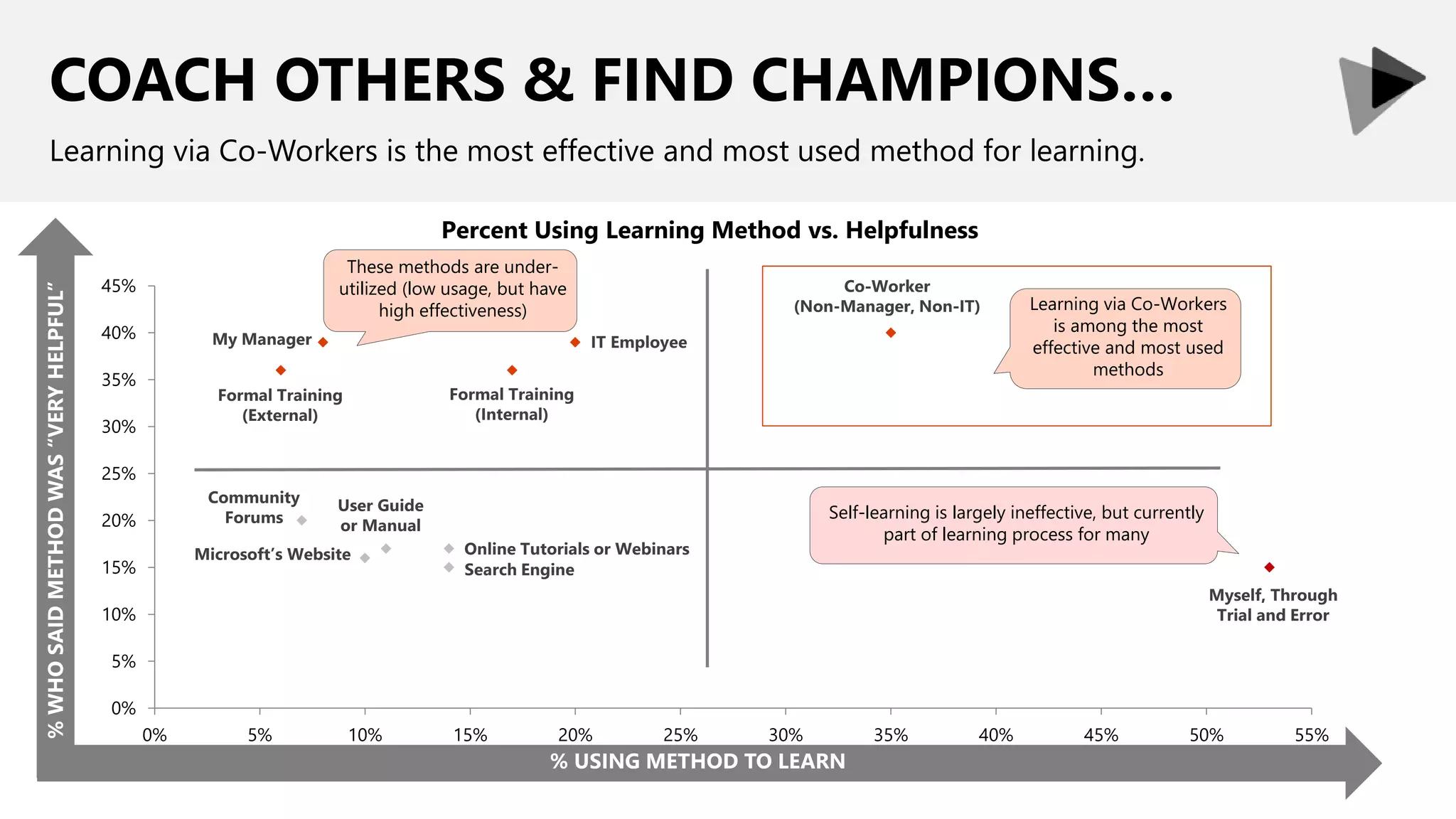 COACH OTHERS & FIND CHAMPIONS...

Learning via Co-Workers is the most effective and most used method for learning.

Percent Using Learning Method vs. Helpfulness

% WHO SAID METHOD WAS "VERY HELPFUL"

45%
40%
35%
30%
25%
20%
15%
10%
5%
0%

These methods are under-utilized (low usage, but have high effectiveness)

My Manager

IT Employee

Formal Training (External)

Formal Training (Internal)

Co-Worker (Non-Manager, Non-IT)

Learning via Co-Workers is among the most effective and most used methods

Community Forums

User Guide or Manual

Microsoft's Website

Online Tutorials or Webinars

Search Engine

Self-learning is largely ineffective, but currently part of learning process for many

Myself, Through Trial and Error

0%
5%
10%
15%
20%
25%
30%
35%
40%
45%
50%
55%

% USING METHOD TO LEARN